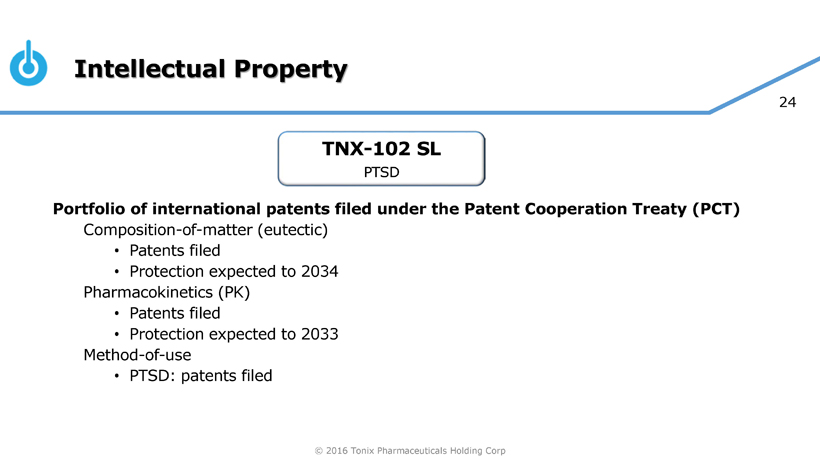 Intellectual Property

24

TNX-102 SL
PTSD

Portfolio of international patents filed under the Patent Cooperation Treaty (PCT)
Composition-of-matter (eutectic)
• Patents filed
• Protection expected to 2034
Pharmacokinetics (PK)
• Patents filed
• Protection expected to 2033
Method-of-use
• PTSD: patents filed

© 2016 Tonix Pharmaceuticals Holding Corp